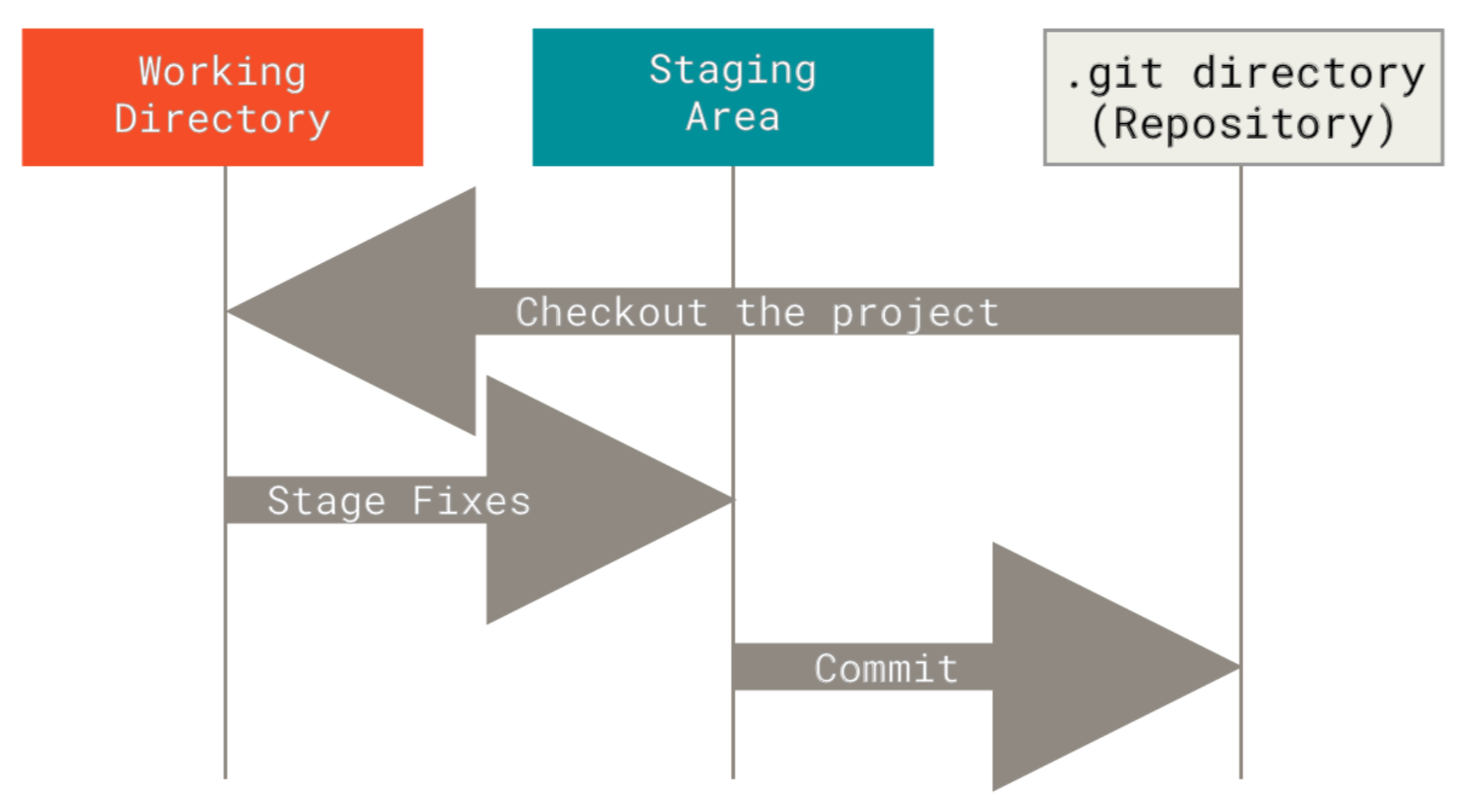 Working Directory

Staging Area

.git directory (Repository)

Checkout the project

Stage Fixes

Commit